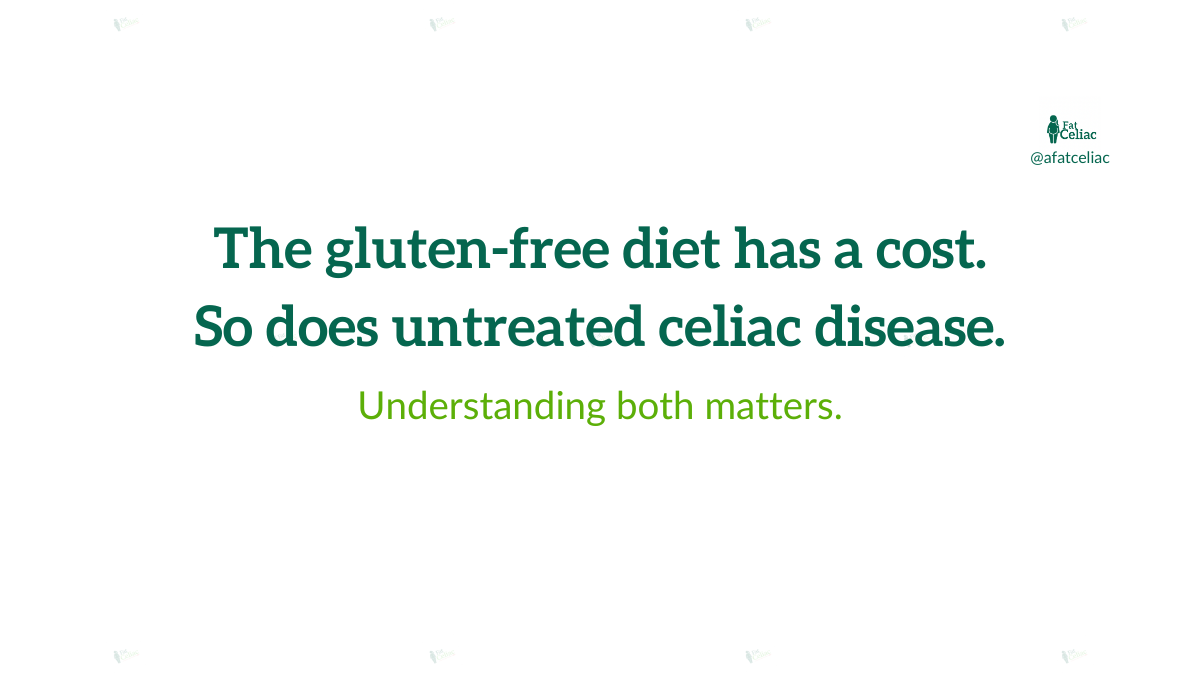 Fat Celiac
@afatceliac

The gluten-free diet has a cost.
So does untreated celiac disease.

Understanding both matters.